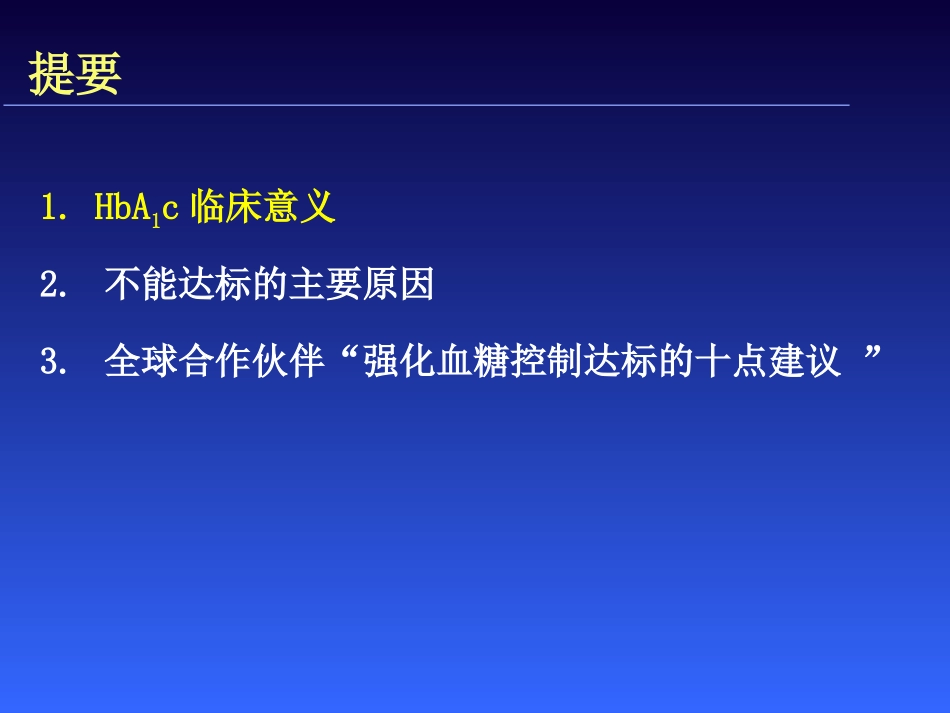 提要

1. $HbA_1c$ 临床意义

2. 不能达标的主要原因

3. 全球合作伙伴“强化血糖控制达标的十点建议 ”